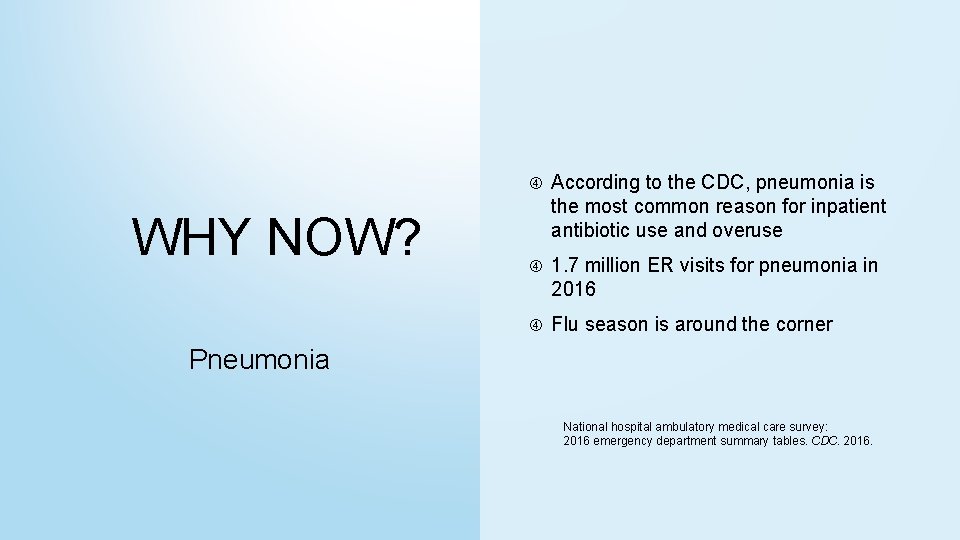 WHY NOW?

Pneumonia

According to the CDC, pneumonia is the most common reason for inpatient antibiotic use and overuse

1.7 million ER visits for pneumonia in 2016

Flu season is around the corner

National hospital ambulatory medical care survey: 2016 emergency department summary tables. CDC. 2016.